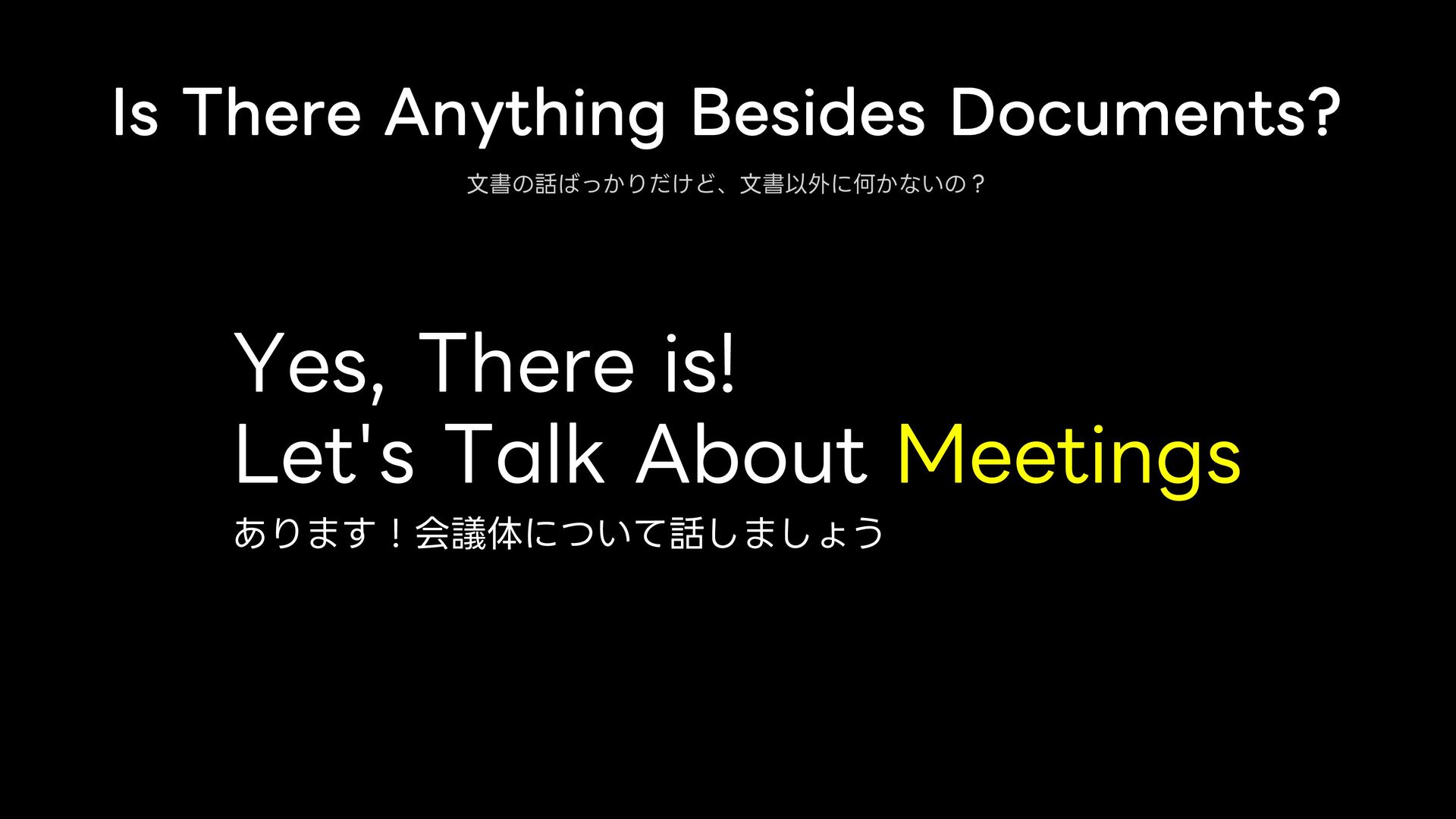 Is There Anything Besides Documents?

文書の話ばっかりだけど、文書以外に何かないの？

Yes, There is!
Let's Talk About Meetings

あります！会議体について話しましょう